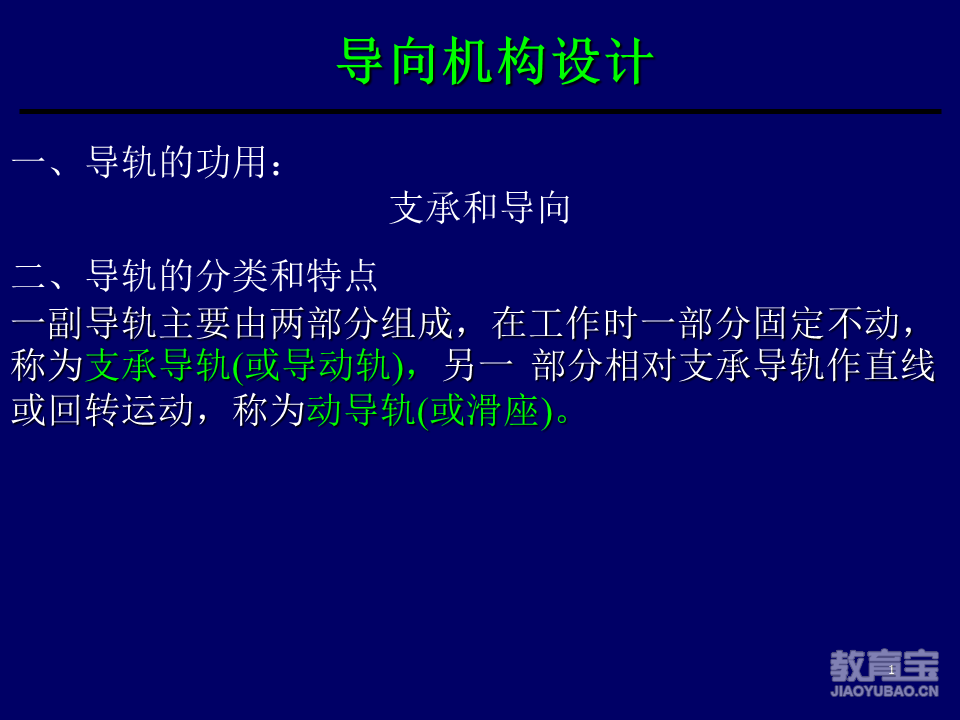 导向机构设计

一、导轨的功用：

支承和导向

二、导轨的分类和特点

一副导轨主要由两部分组成，在工作时一部分固定不动，称为支承导轨(或导动轨)，另一 部分相对支承导轨作直线或回转运动，称为动导轨(或滑座)。

1

教育宝
JIAOYUBAO.CN